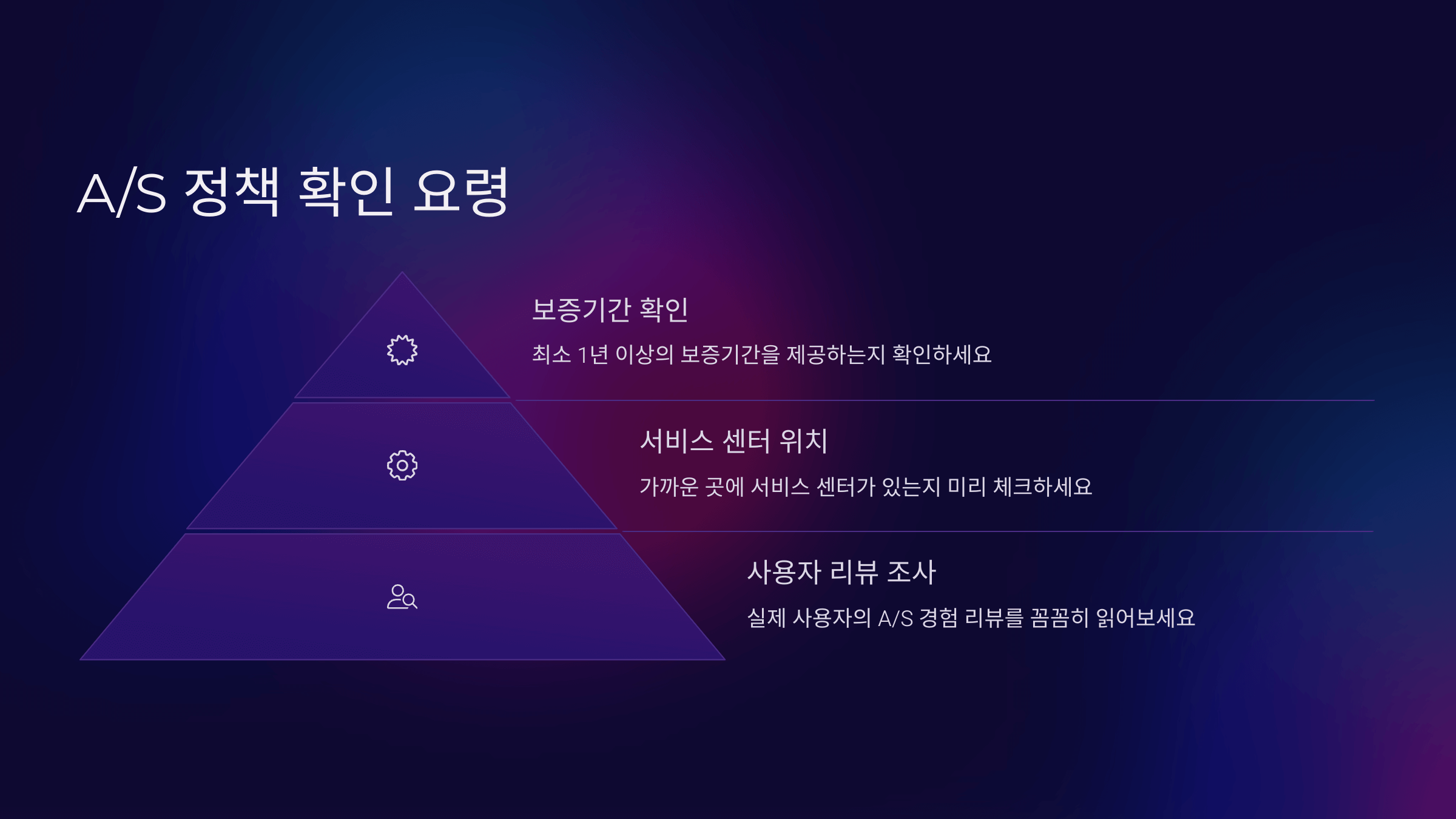 A/S 정책 확인 요령

보증기간 확인

최소 1년 이상의 보증기간을 제공하는지 확인하세요

서비스 센터 위치

가까운 곳에 서비스 센터가 있는지 미리 체크하세요

사용자 리뷰 조사

실제 사용자의 A/S 경험 리뷰를 꼼꼼히 읽어보세요